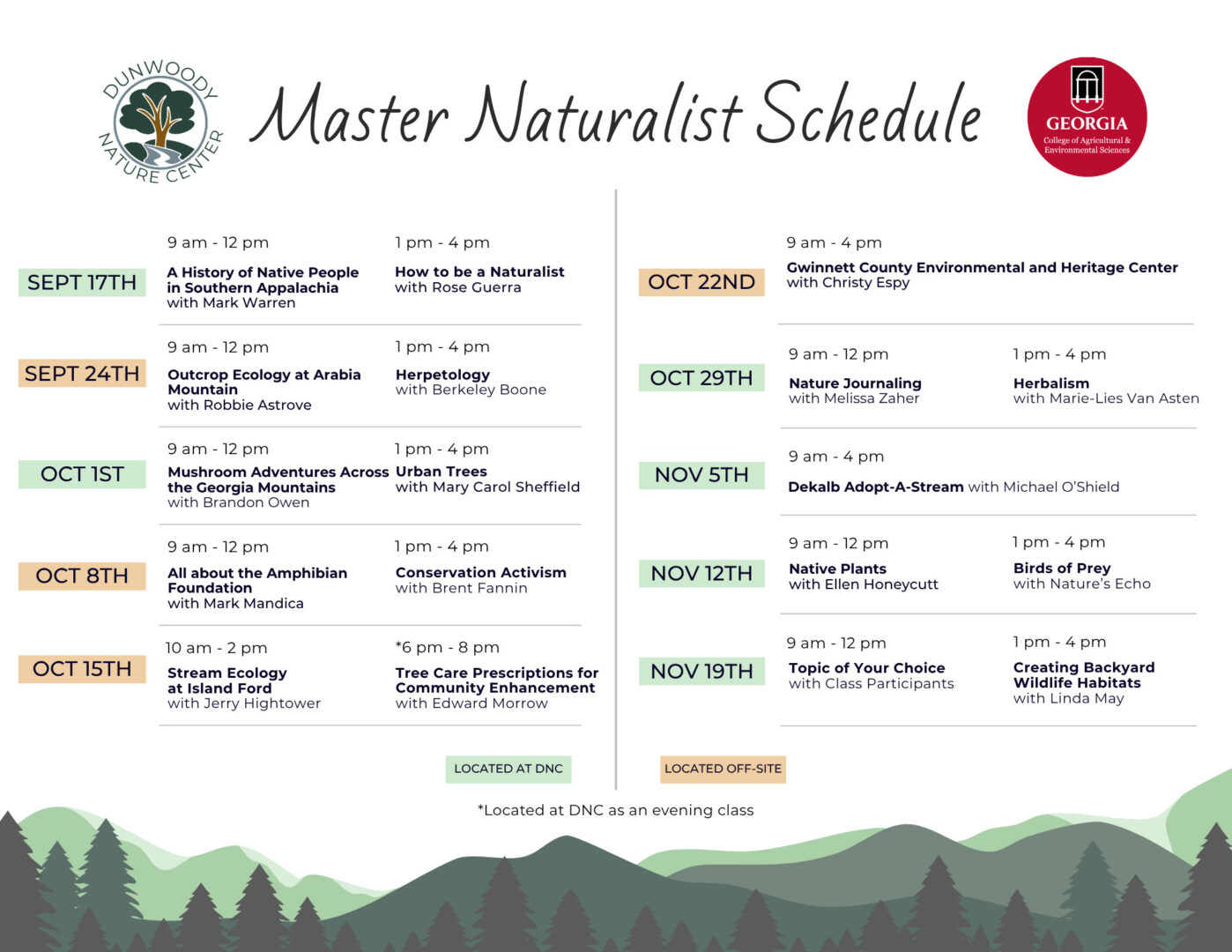 DUNWOODY NATURE CENTER

Master Naturalist Schedule

GEORGIA
College of Agricultural & Environmental Sciences

SEPT 17TH
9 am - 12 pm
A History of Native People in Southern Appalachia with Mark Warren
1 pm - 4 pm
How to be a Naturalist with Rose Guerra

SEPT 24TH
9 am - 12 pm
Outcrop Ecology at Arabia Mountain with Robbie Astrove
1 pm - 4 pm
Herpetology with Berkeley Boone

OCT 1ST
9 am - 12 pm
Mushroom Adventures Across the Georgia Mountains with Brandon Owen
1 pm - 4 pm
Urban Trees with Mary Carol Sheffield

OCT 8TH
9 am - 12 pm
All about the Amphibian Foundation with Mark Mandica
1 pm - 4 pm
Conservation Activism with Brent Fannin

OCT 15TH
10 am - 2 pm
Stream Ecology at Island Ford with Jerry Hightower
*6 pm - 8 pm
Tree Care Prescriptions for Community Enhancement with Edward Morrow

OCT 22ND
9 am - 4 pm
Gwinnett County Environmental and Heritage Center with Christy Espy

OCT 29TH
9 am - 12 pm
Nature Journaling with Melissa Zaher
1 pm - 4 pm
Herbalism with Marie-Lies Van Asten

NOV 5TH
9 am - 4 pm
Dekalb Adopt-A-Stream with Michael O'Shield

NOV 12TH
9 am - 12 pm
Native Plants with Ellen Honeycutt
1 pm - 4 pm
Birds of Prey with Nature's Echo

NOV 19TH
9 am - 12 pm
Topic of Your Choice with Class Participants
1 pm - 4 pm
Creating Backyard Wildlife Habitats with Linda May

LOCATED AT DNC
LOCATED OFF-SITE

*Located at DNC as an evening class